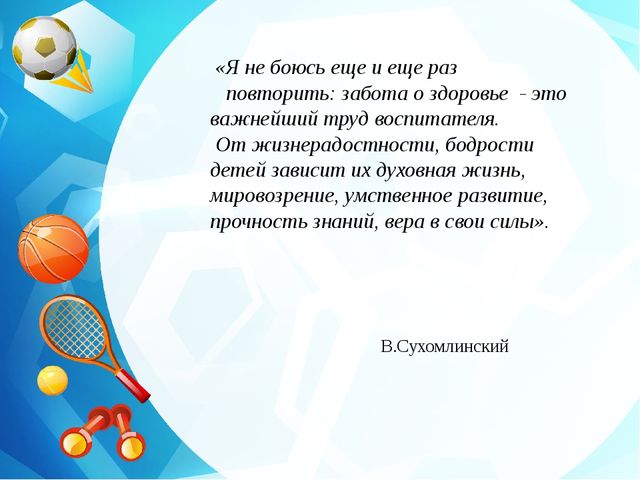 «Я не боюсь еще и еще раз повторить: забота о здоровье - это важнейший труд воспитателя.
От жизнерадостности, бодрости детей зависит их духовная жизнь, мировозрение, умственное развитие, прочность знаний, вера в свои силы».

В.Сухомлинский